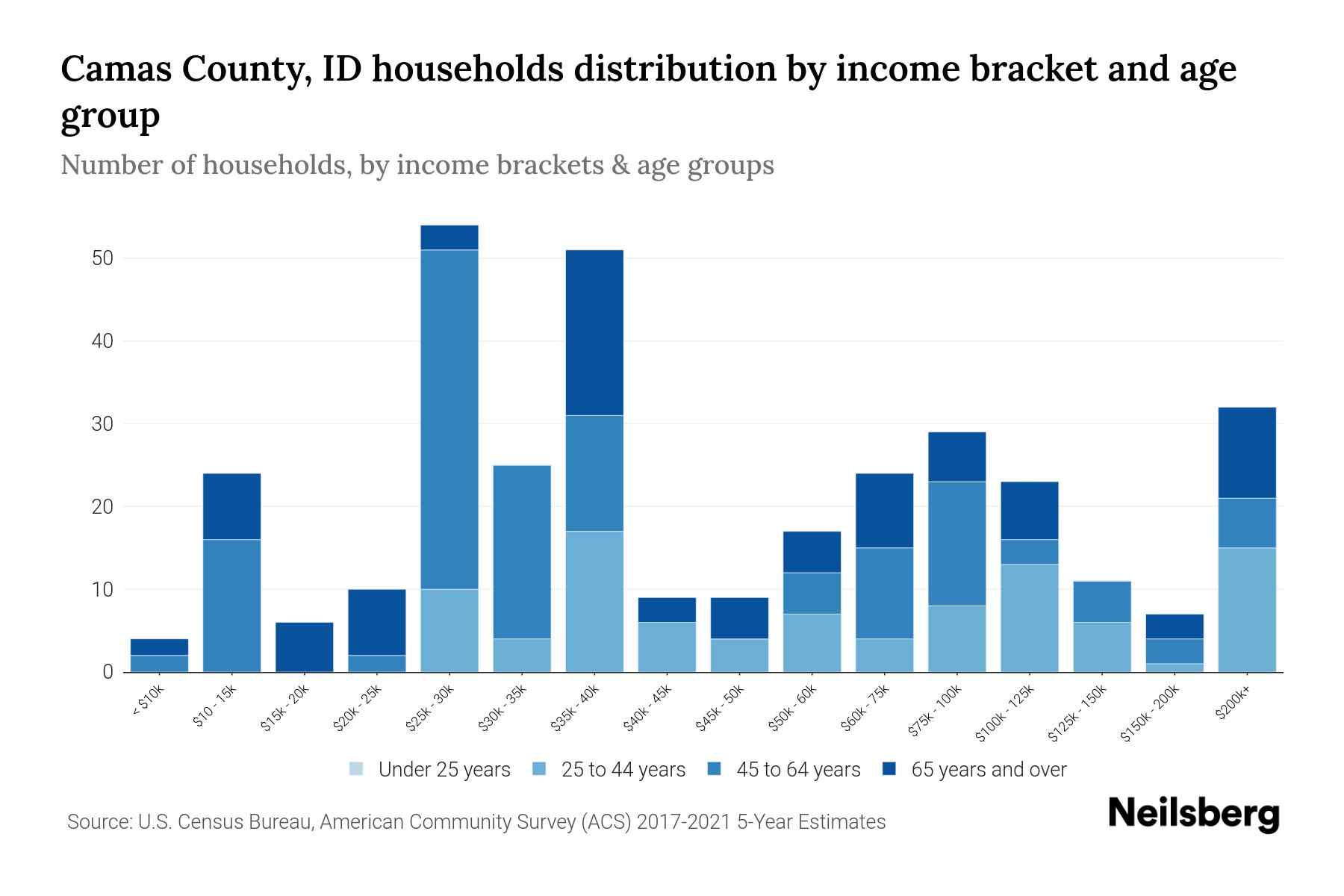 Camas County, ID households distribution by income bracket and age group

Number of households, by income brackets & age groups

50
40
30
20
10
0

< $10k
$10 - 15k
$15k - 20k
$20k - 25k
$25k - 30k
$30k - 35k
$35k - 40k
$40k - 45k
$45k - 50k
$50k - 60k
$60k - 75k
$75k - 100k
$100k - 125k
$125k - 150k
$150k - 200k
$200k+

Under 25 years
25 to 44 years
45 to 64 years
65 years and over

Source: U.S. Census Bureau, American Community Survey (ACS) 2017-2021 5-Year Estimates

Neilsberg